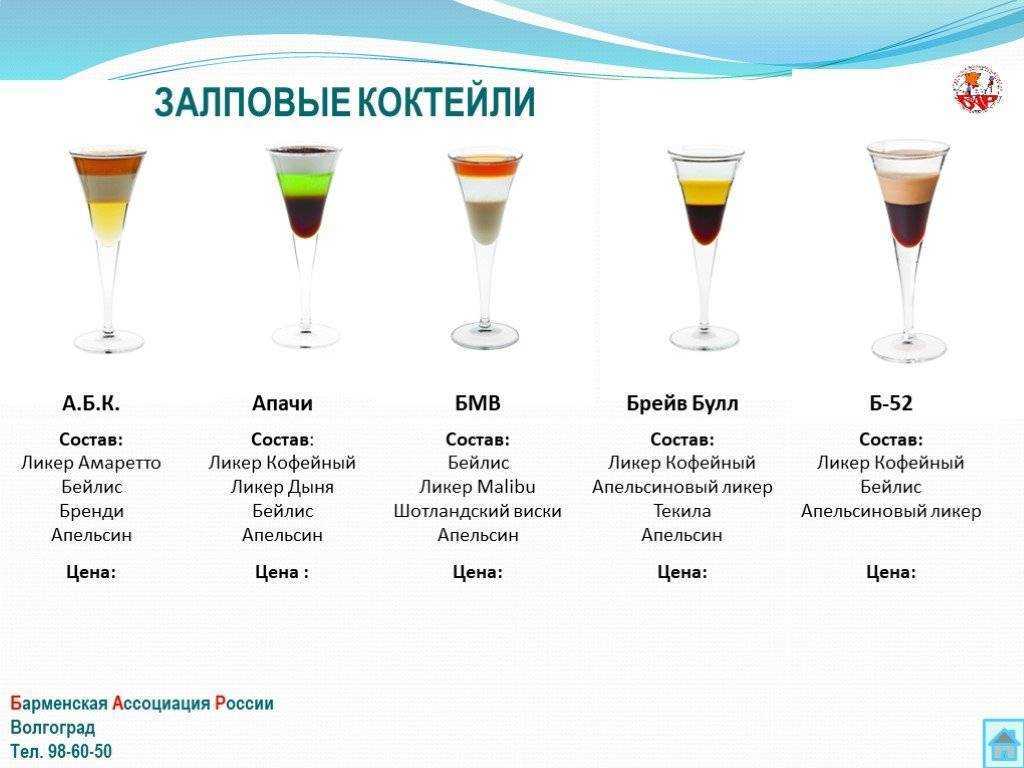 ЗАЛПОВЫЕ КОКТЕЙЛИ

А.Б.К.

Состав:
Ликер Амаретто
Бейлис
Бренди
Апельсин

Цена:

Апачи

Состав:
Ликер Кофейный
Ликер Дыня
Бейлис
Апельсин

Цена :

БМВ

Состав:
Бейлис
Ликер Malibu
Шотландский виски
Апельсин

Цена:

Брейв Булл

Состав:
Ликер Кофейный
Апельсиновый ликер
Текила
Апельсин

Цена:

Б-52

Состав:
Ликер Кофейный
Бейлис
Апельсиновый ликер

Цена:

Барменская Ассоциация России
Волгоград
Тел. 98-60-50